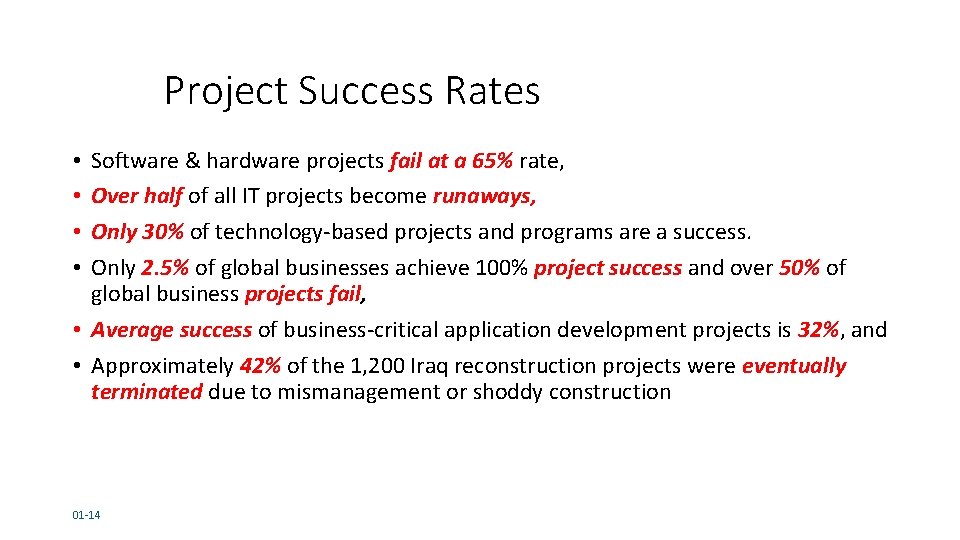 Project Success Rates

• Software & hardware projects fail at a 65% rate,
• Over half of all IT projects become runaways,
• Only 30% of technology-based projects and programs are a success.
• Only 2.5% of global businesses achieve 100% project success and over 50% of global business projects fail,
• Average success of business-critical application development projects is 32%, and
• Approximately 42% of the 1,200 Iraq reconstruction projects were eventually terminated due to mismanagement or shoddy construction

01-14